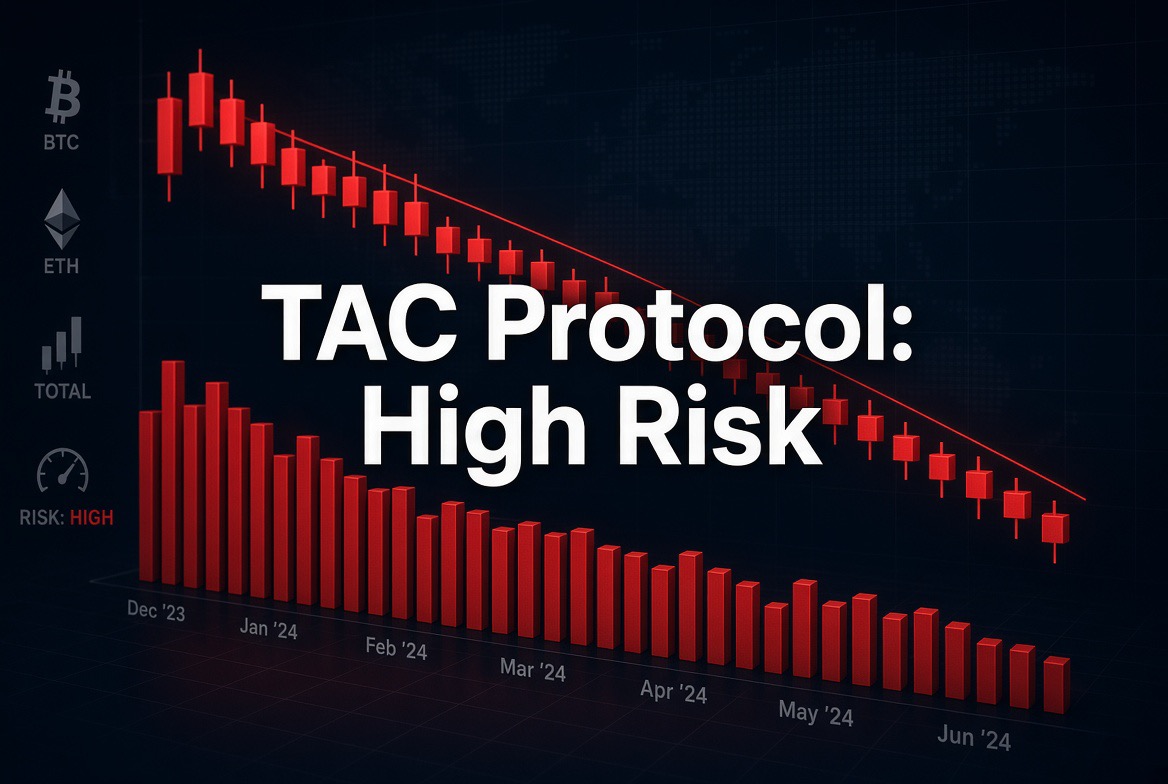 BTC

ETH

TOTAL

RISK: HIGH

TAC Protocol:
High Risk

Dec '23

Jan '24

Feb '24

Mar '24

Apr '24

May '24

Jun '24